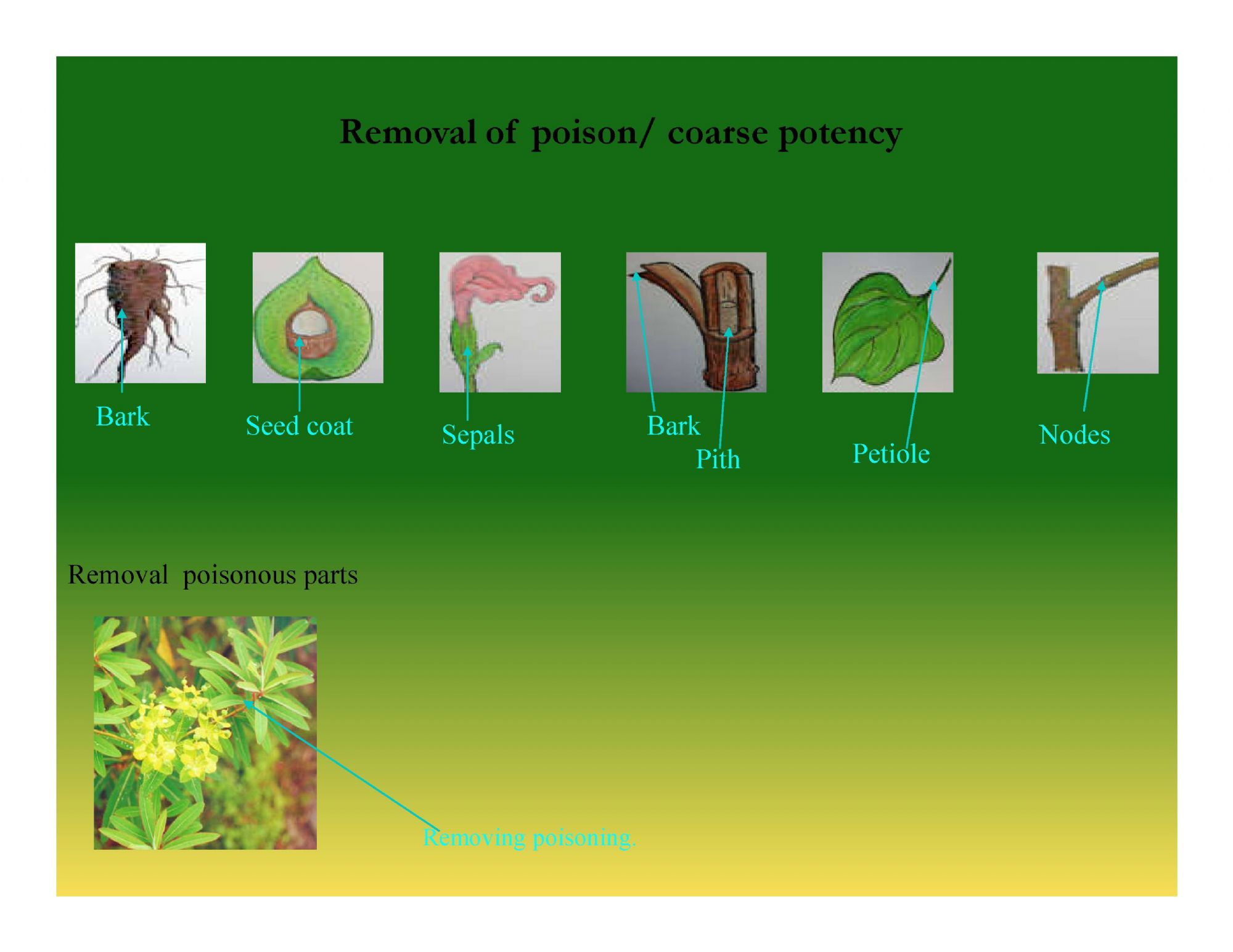 Removal of poison/ coarse potency

Bark

Seed coat

Sepals

Bark

Pith

Petiole

Nodes

Removal poisonous parts

Removing poisoning.